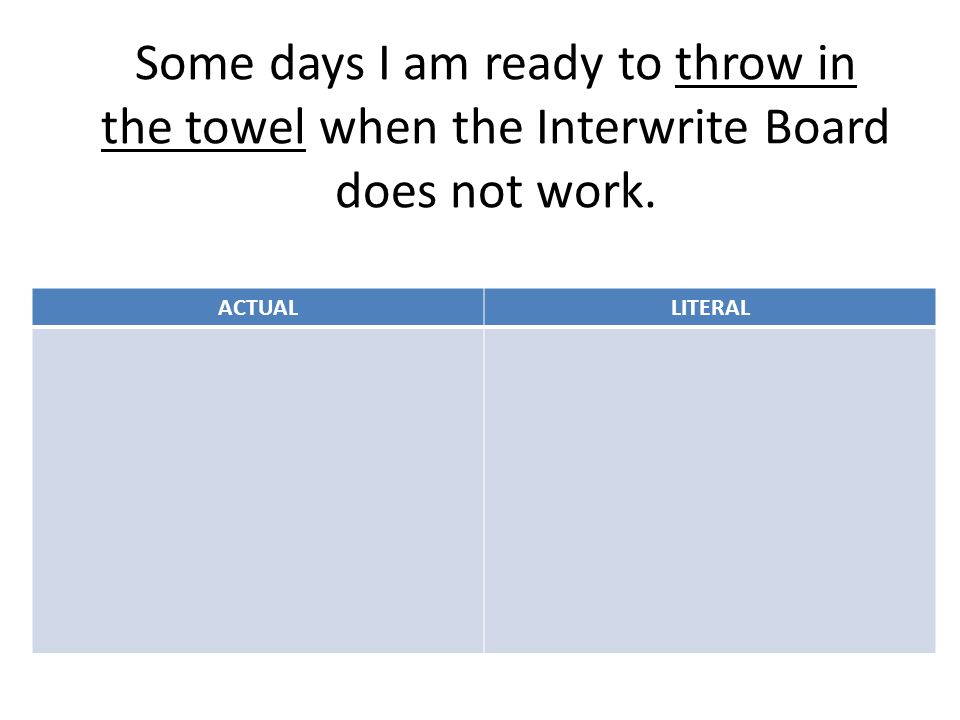 Some days I am ready to throw in the towel when the Interwrite Board does not work.

| ACTUAL | LITERAL |
|---|---|
| | |